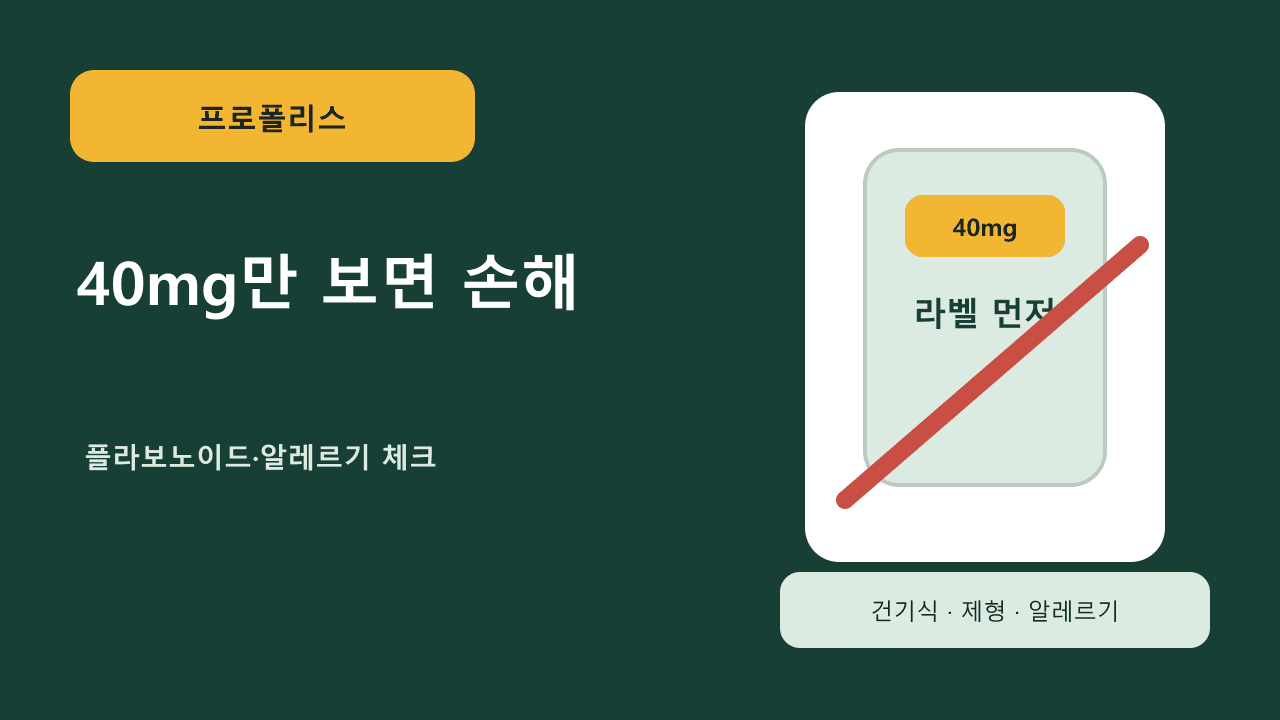 프로폴리스

40mg만 보면 손해

플라보노이드·알레르기 체크

40mg

라벨 먼저

건기식 · 제형 · 알레르기